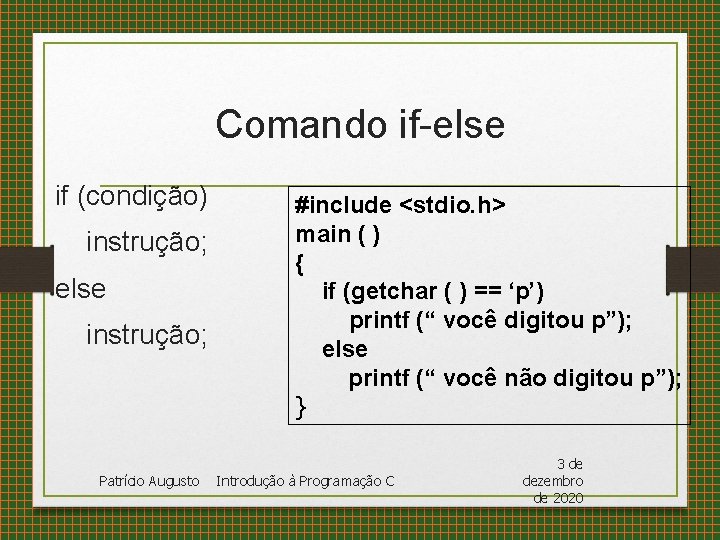 Comando if-else

if (condição)
instrução;
else
instrução;

#include <stdio.h>
main ( )
{
if (getchar ( ) == ‘p’)
printf (“ você digitou p”);
else
printf (“ você não digitou p”);
}

Patrício Augusto Introdução à Programação C 3 de dezembro de 2020